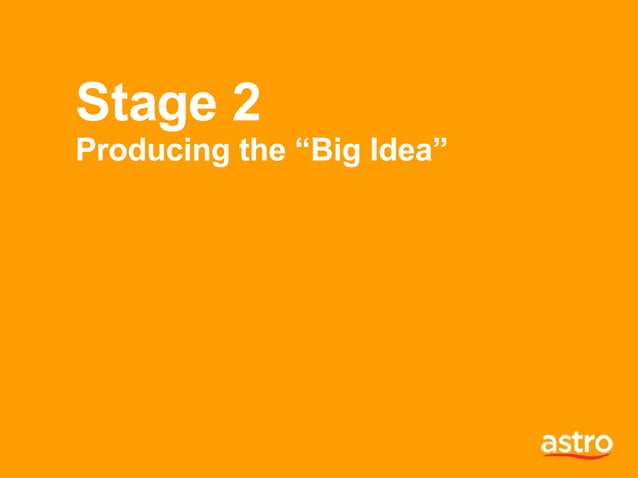 Stage 2
Producing the “Big Idea”

astro